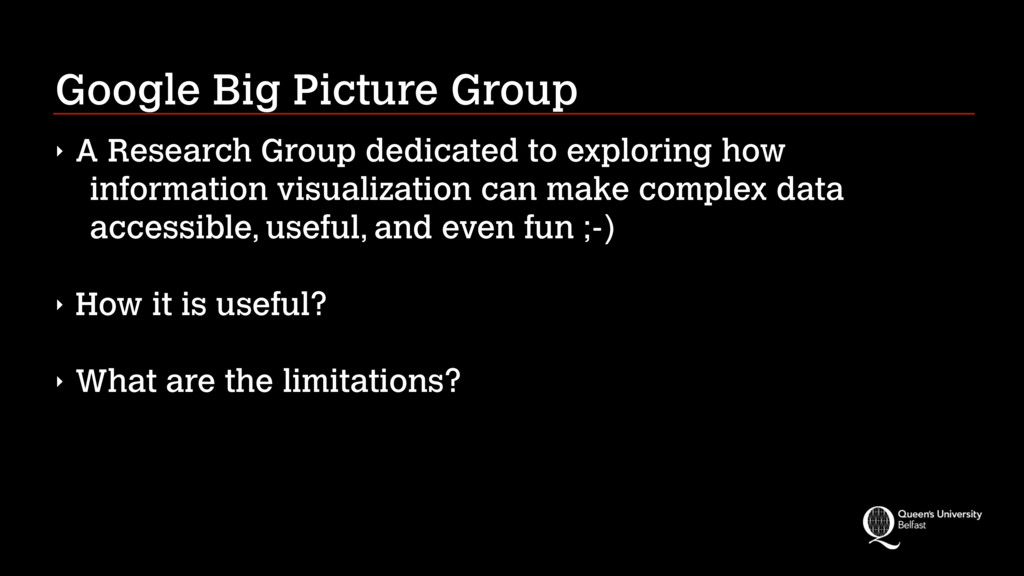 Google Big Picture Group

‣ A Research Group dedicated to exploring how information visualization can make complex data accessible, useful, and even fun ;-)

‣ How it is useful?

‣ What are the limitations?

Queen's University Belfast